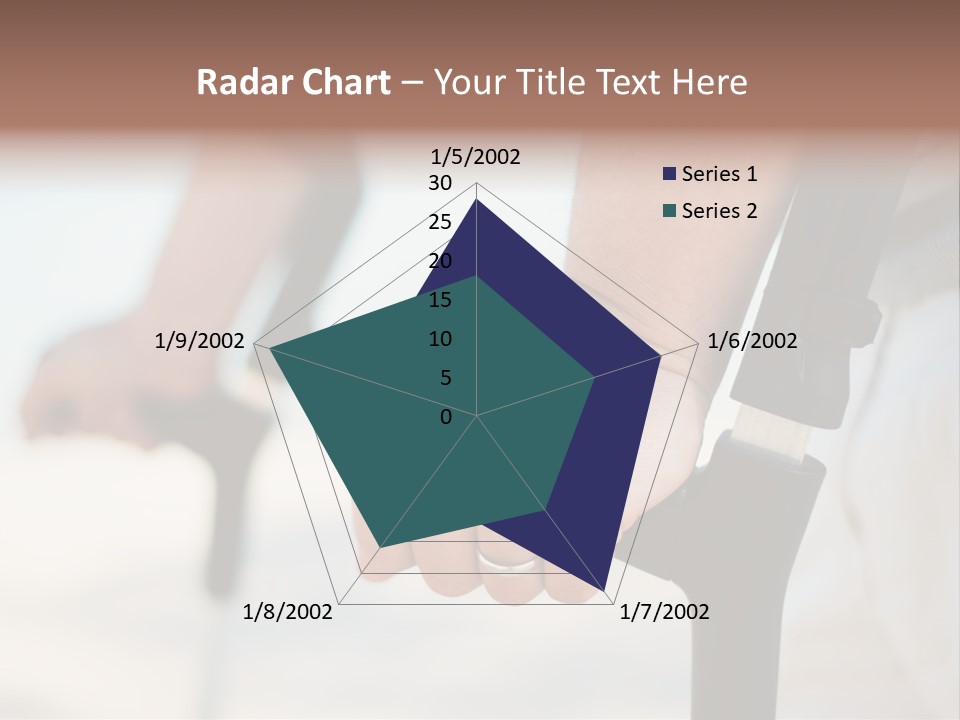 Radar Chart – Your Title Text Here

1/5/2002

30
25
20
15
10
5
0

1/6/2002

1/7/2002

1/8/2002

1/9/2002

Series 1
Series 2